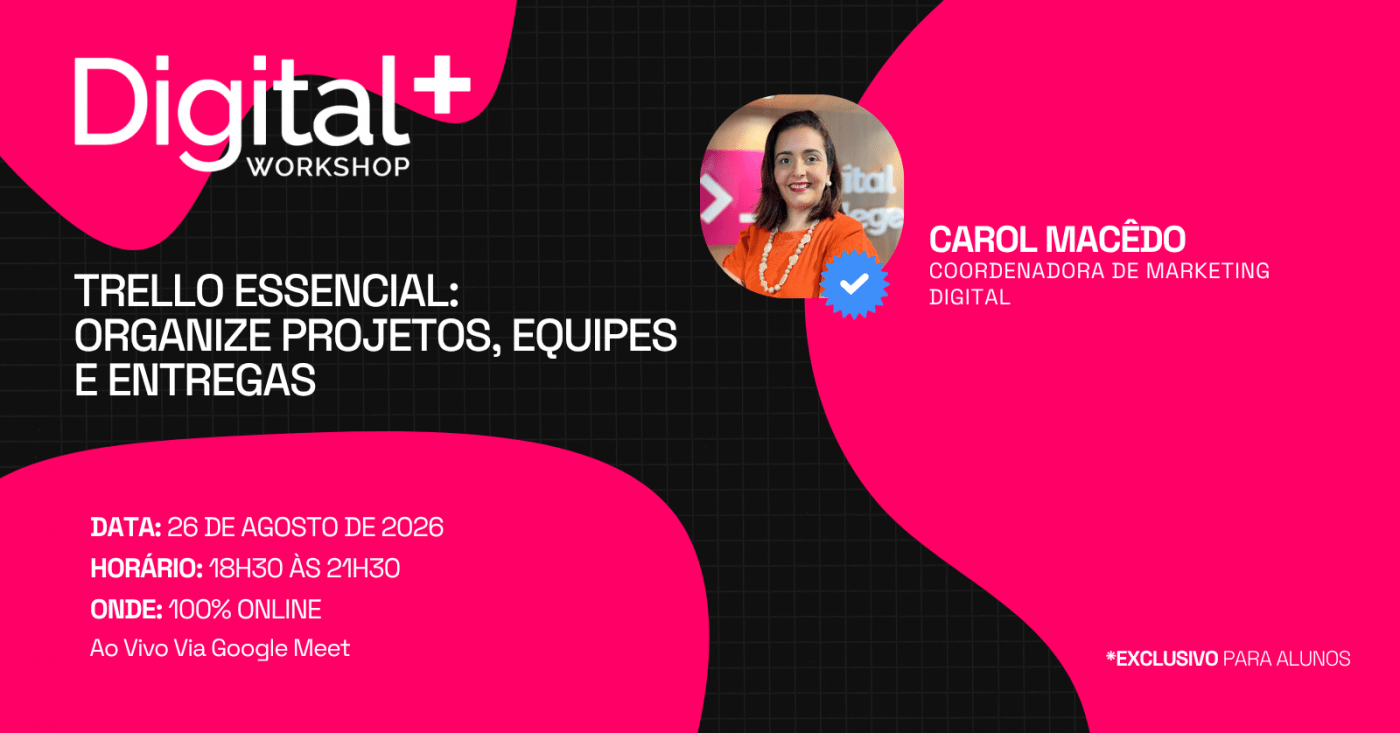 Digital+
WORKSHOP

TRELLO ESSENCIAL: ORGANIZE PROJETOS, EQUIPES E ENTREGAS

CAROL MACÊDO
COORDENADORA DE MARKETING DIGITAL

DATA: 26 DE AGOSTO DE 2026
HORÁRIO: 18H30 ÀS 21H30
ONDE: 100% ONLINE
Ao Vivo Via Google Meet

*EXCLUSIVO PARA ALUNOS